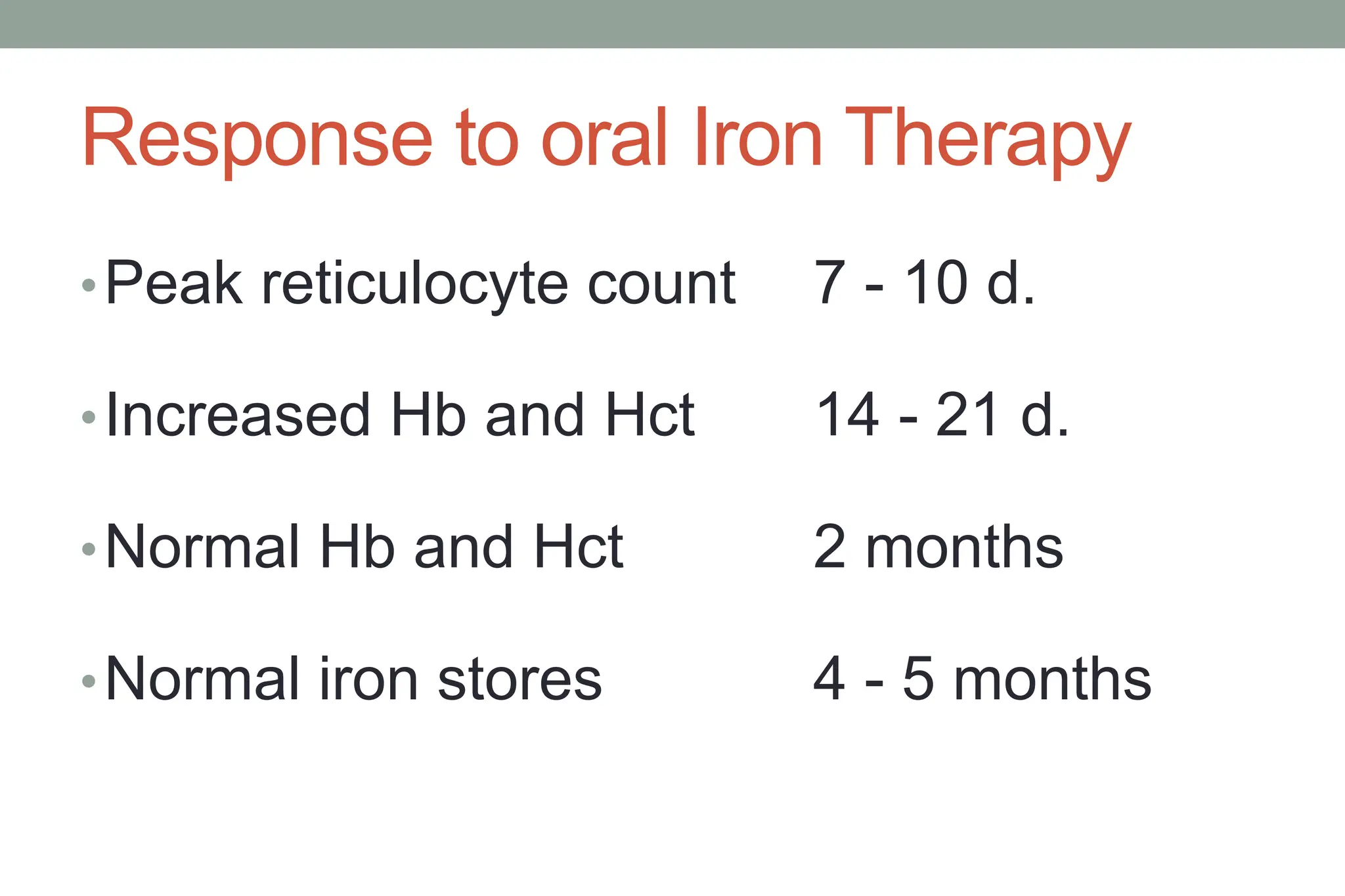 Response to oral Iron Therapy

• Peak reticulocyte count 7 - 10 d.

• Increased Hb and Hct 14 - 21 d.

• Normal Hb and Hct 2 months

• Normal iron stores 4 - 5 months